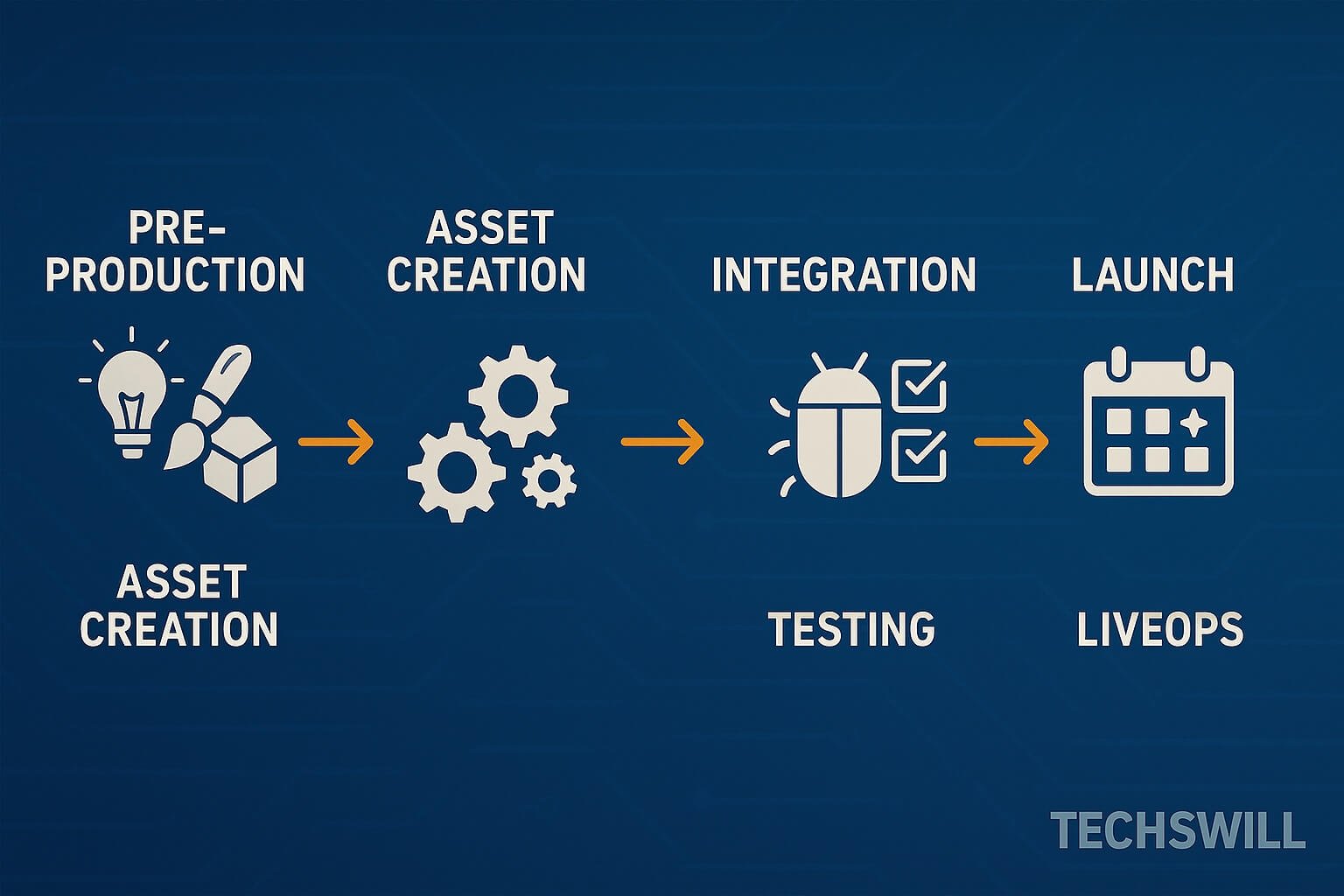 PRE-PRODUCTION

ASSET CREATION

INTEGRATION

LAUNCH

ASSET CREATION

TESTING

LIVEOPS

TECHSWILL